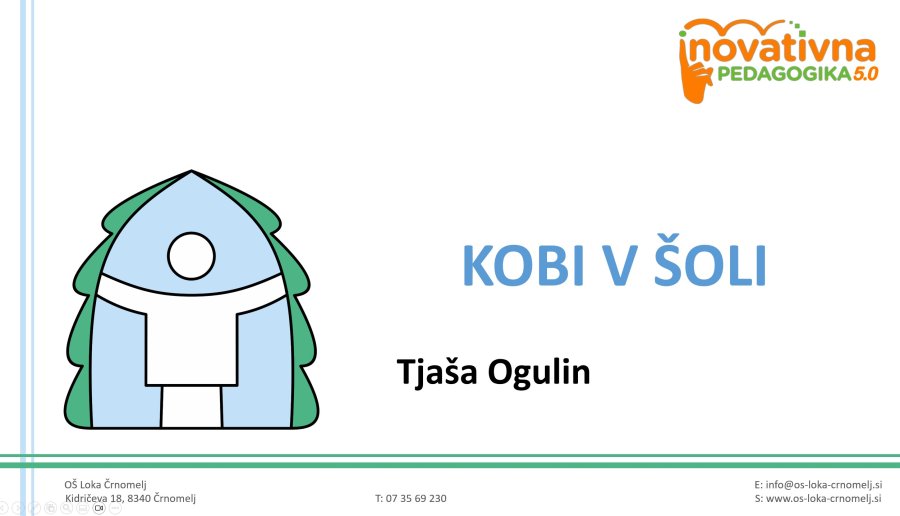 inovativna
PEDAGOGIKA 5.0

KOBI V ŠOLI

Tjaša Ogulin

OŠ Loka Črnomelj
Kidričeva 18, 8340 Črnomelj

T: 07 35 69 230

E: info@os-loka-crnomelj.si
S: www.os-loka-crnomelj.si